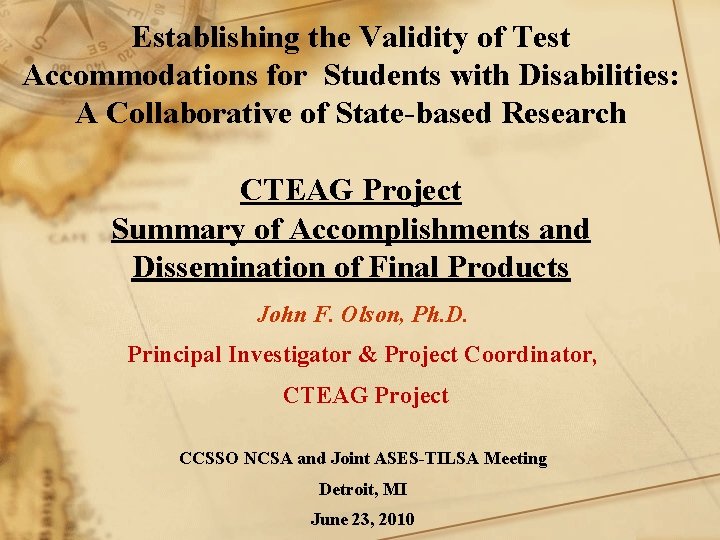 Establishing the Validity of Test Accommodations for Students with Disabilities: A Collaborative of State-based Research

CTEAG Project
Summary of Accomplishments and Dissemination of Final Products

John F. Olson, Ph.D.

Principal Investigator & Project Coordinator,

CTEAG Project

CCSSO NCSA and Joint ASES-TILSA Meeting

Detroit, MI

June 23, 2010